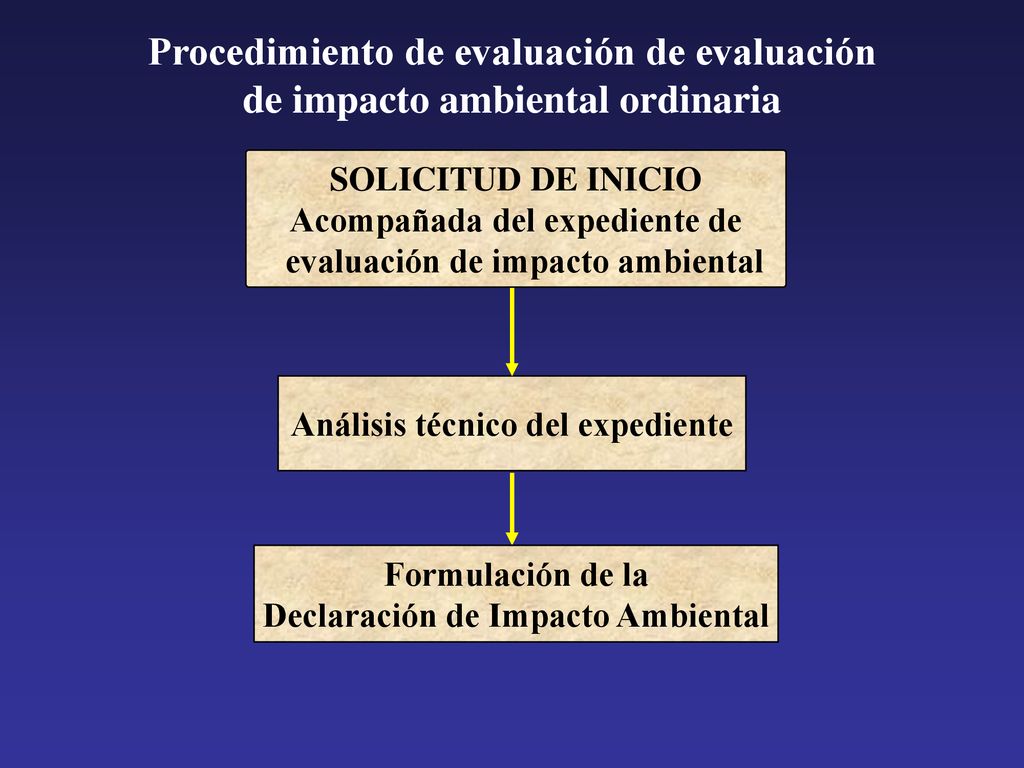 Procedimiento de evaluación de evaluación de impacto ambiental ordinaria

SOLICITUD DE INICIO
Acompañada del expediente de evaluación de impacto ambiental

Análisis técnico del expediente

Formulación de la
Declaración de Impacto Ambiental